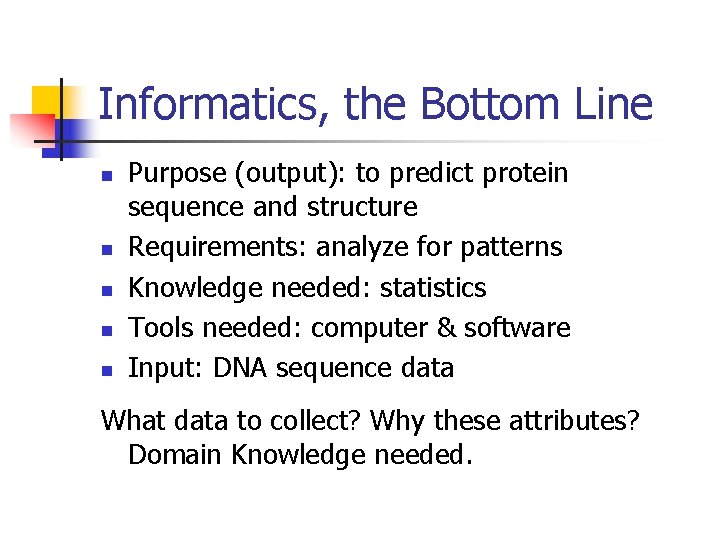 Informatics, the Bottom Line

- Purpose (output): to predict protein sequence and structure
- Requirements: analyze for patterns
- Knowledge needed: statistics
- Tools needed: computer & software
- Input: DNA sequence data

What data to collect? Why these attributes? Domain Knowledge needed.